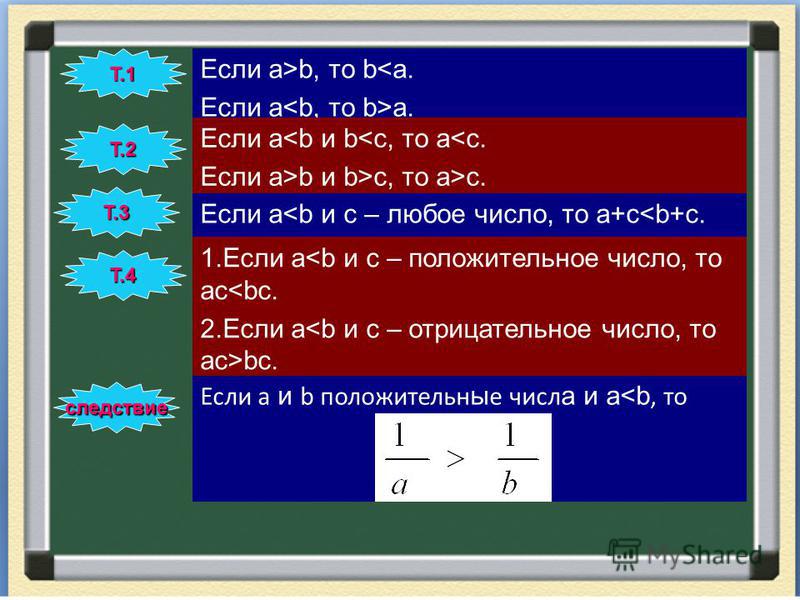 Т.1

Если a>b, то b<a.

Если a<b, то b>a.

Т.2

Если a<b и b<c, то a<c.

Если a>b и b>c, то a>c.

Т.3

Если a<b и c – любое число, то a+c<b+c.

Т.4

1.Если a<b и c – положительное число, то ac<bc.

2.Если a<b и c – отрицательное число, то ac>bc.

следствие

Если a и b положительные числа и a<b, то

$\frac{1}{a} > \frac{1}{b}$

MyShared